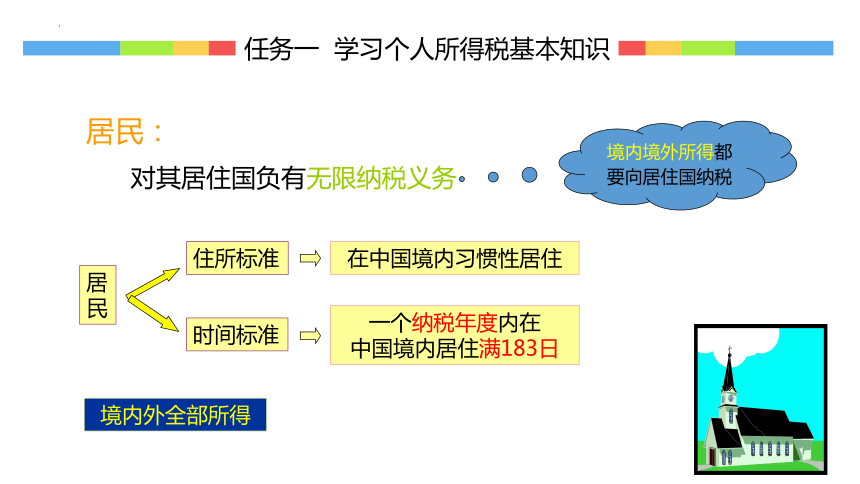 任务一 学习个人所得税基本知识

居民：

对其居住国负有无限纳税义务

境内境外所得都要向居住国纳税

居民

住所标准

在中国境内习惯性居住

时间标准

一个纳税年度内在中国境内居住满183日

境内外全部所得